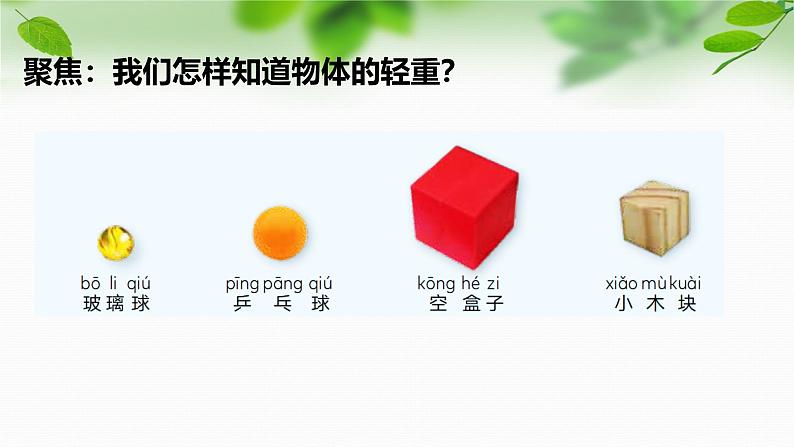 聚焦：我们怎样知道物体的轻重?

bō li qiú
玻璃球

pīng pāng qiú
乒乓球

kōng hé zi
空盒子

xiǎo mù kuài
小木块